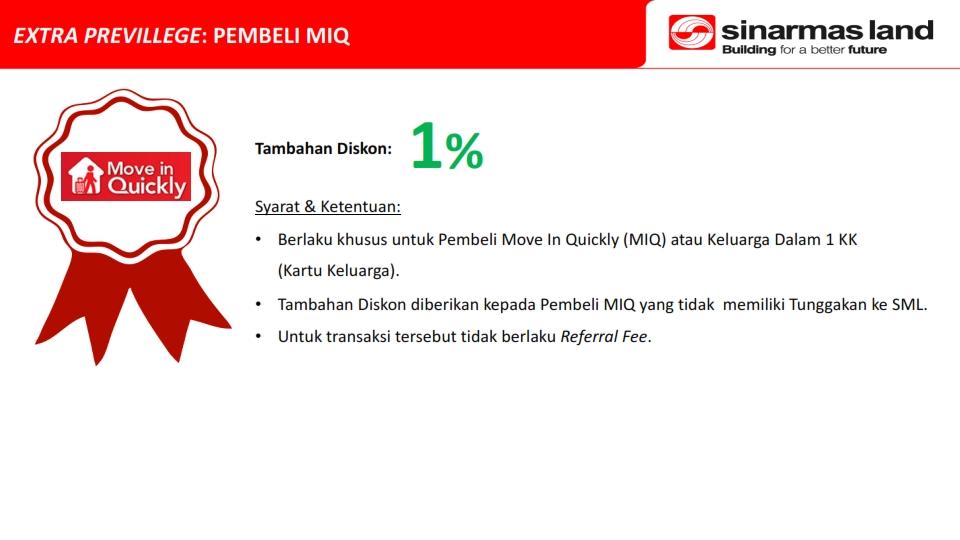 EXTRA PREVILLEGE: PEMBELI MIQ

sinarmas land
Building for a better future

Move in Quickly

Tambahan Diskon: 1%

Syarat & Ketentuan:

• Berlaku khusus untuk Pembeli Move In Quickly (MIQ) atau Keluarga Dalam 1 KK (Kartu Keluarga).
• Tambahan Diskon diberikan kepada Pembeli MIQ yang tidak memiliki Tunggakan ke SML.
• Untuk transaksi tersebut tidak berlaku Referral Fee.